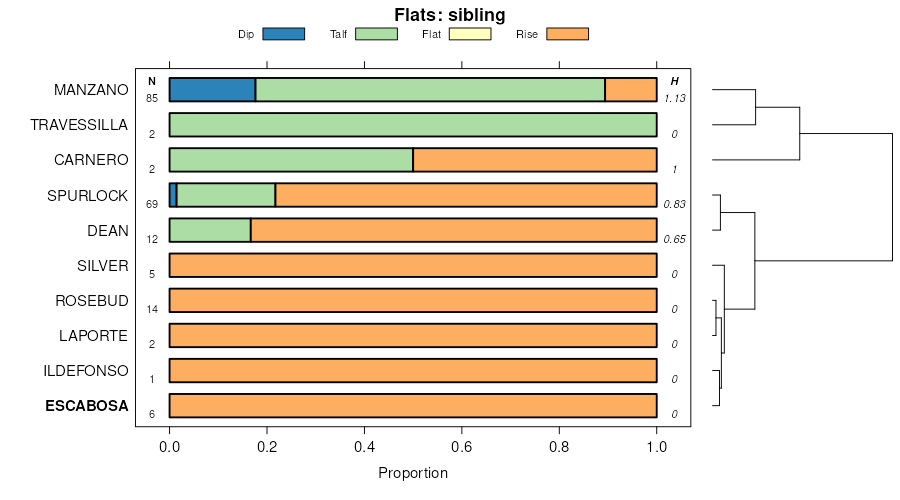 Flats: sibling

Dip Talf Flat Rise

N H

MANZANO 85 1.13

TRAVESSILLA 2 0

CARNERO 2 1

SPURLOCK 69 0.83

DEAN 12 0.65

SILVER 5 0

ROSEBUD 14 0

LAPORTE 2 0

ILDEFONSO 1 0

ESCABOSA 6 0

0.0 0.2 0.4 0.6 0.8 1.0

Proportion